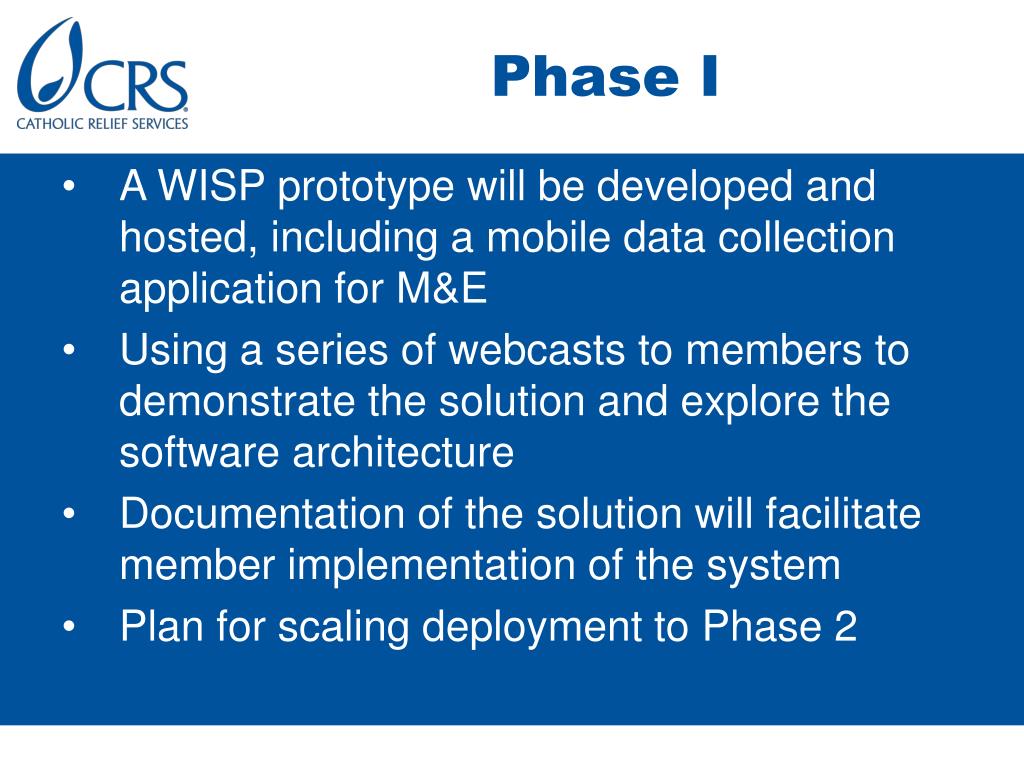 CRS
CATHOLIC RELIEF SERVICES

Phase I

• A WISP prototype will be developed and hosted, including a mobile data collection application for M&E
• Using a series of webcasts to members to demonstrate the solution and explore the software architecture
• Documentation of the solution will facilitate member implementation of the system
• Plan for scaling deployment to Phase 2